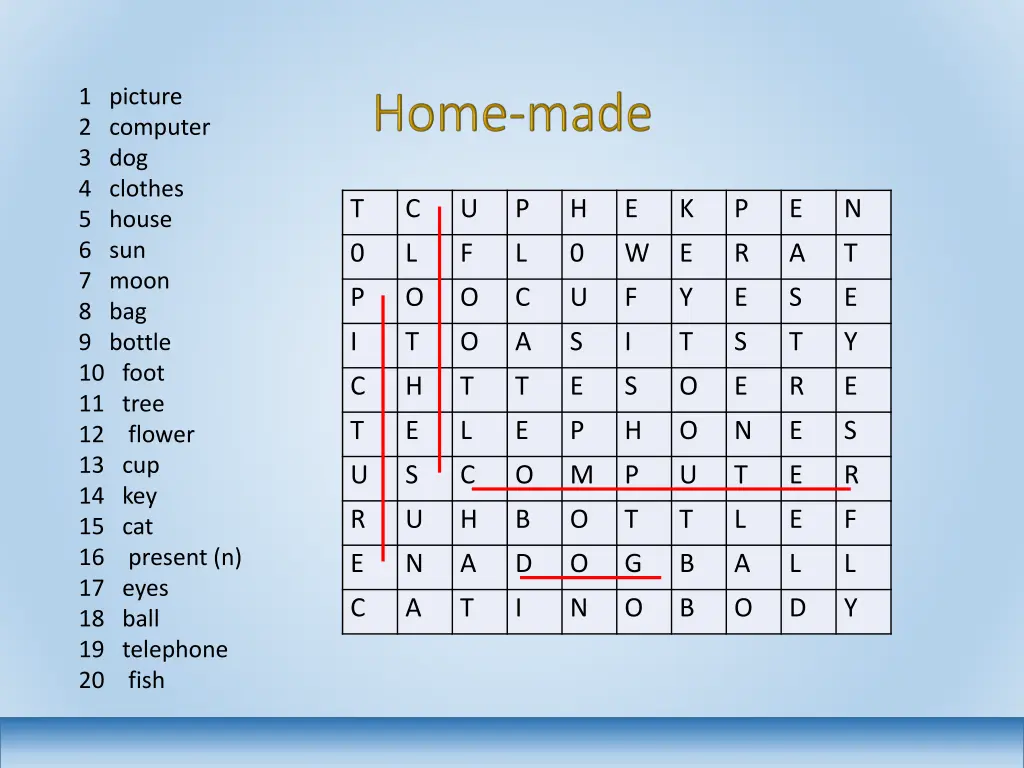 1 picture
2 computer
3 dog
4 clothes
5 house
6 sun
7 moon
8 bag
9 bottle
10 foot
11 tree
12 flower
13 cup
14 key
15 cat
16 present (n)
17 eyes
18 ball
19 telephone
20 fish

Home-made

| T | C | U | P | H | E | K | P | E | N |
|---|---|---|---|---|---|---|---|---|---|
| 0 | L | F | L | 0 | W | E | R | A | T |
| P | O | O | C | U | F | Y | E | S | E |
| I | T | O | A | S | I | T | S | T | Y |
| C | H | T | T | E | S | O | E | R | E |
| T | E | L | E | P | H | O | N | E | S |
| U | S | C | O | M | P | U | T | E | R |
| R | U | H | B | O | T | T | L | E | F |
| E | N | A | D | O | G | B | A | L | L |
| C | A | T | I | N | O | B | O | D | Y |